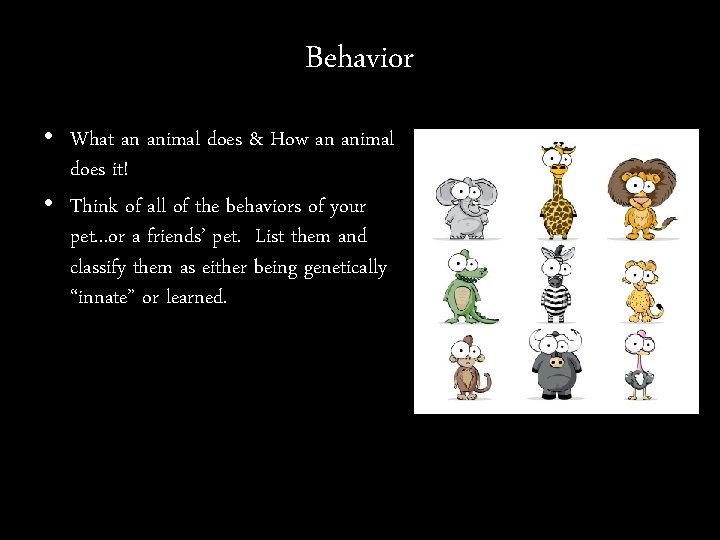 Behavior

• What an animal does & How an animal does it!

• Think of all of the behaviors of your pet…or a friends' pet. List them and classify them as either being genetically "innate" or learned.